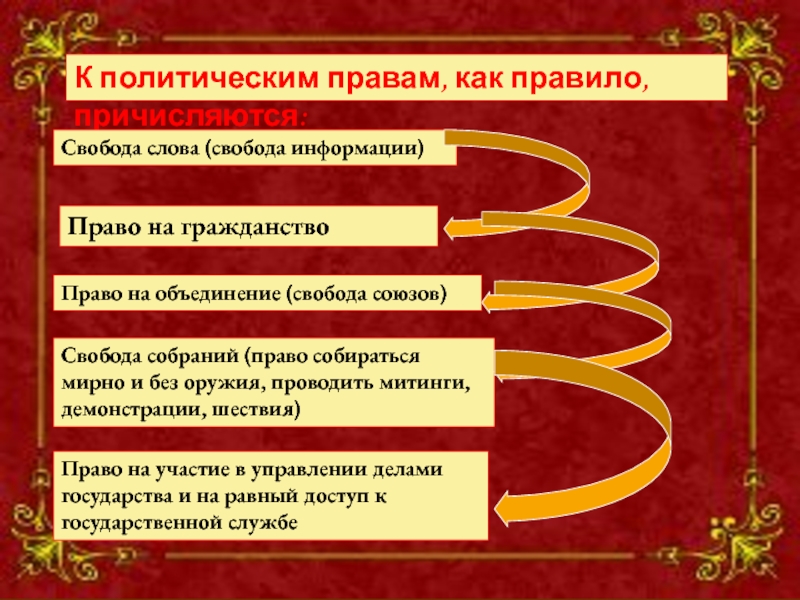 К политическим правам, как правило, причисляются:

Свобода слова (свобода информации)

Право на гражданство

Право на объединение (свобода союзов)

Свобода собраний (право собираться мирно и без оружия, проводить митинги, демонстрации, шествия)

Право на участие в управлении делами государства и на равный доступ к государственной службе